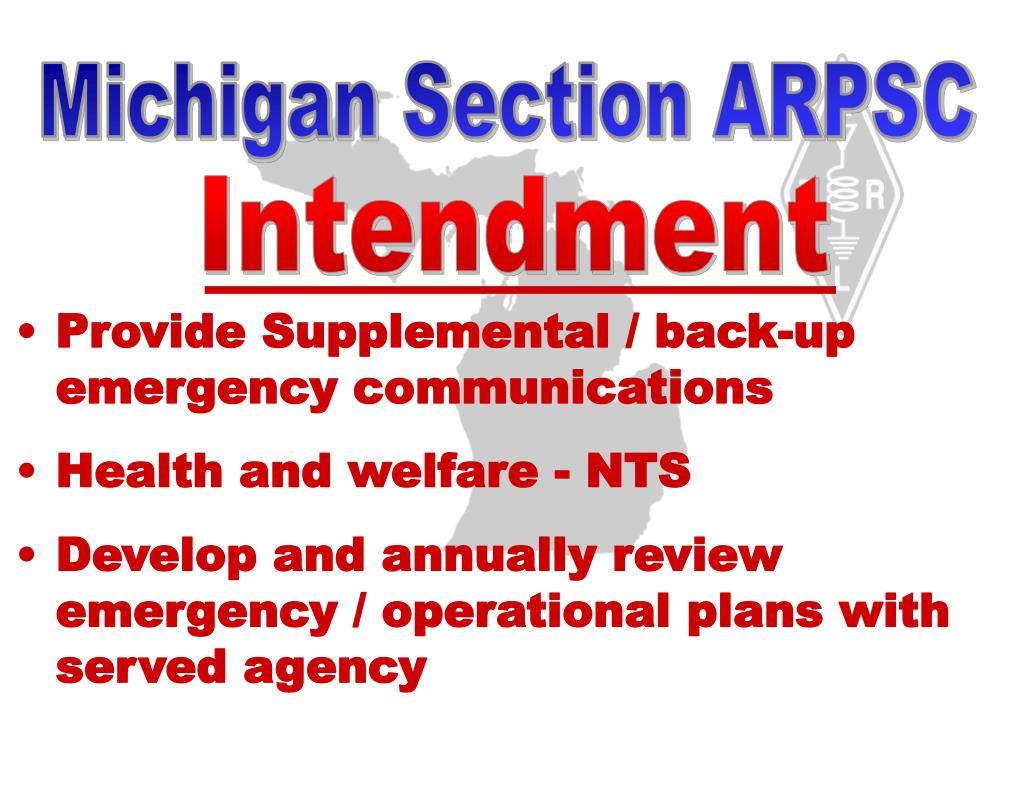 Michigan Section ARPSC

Intendment

• Provide Supplemental / back-up emergency communications
• Health and welfare - NTS
• Develop and annually review emergency / operational plans with served agency